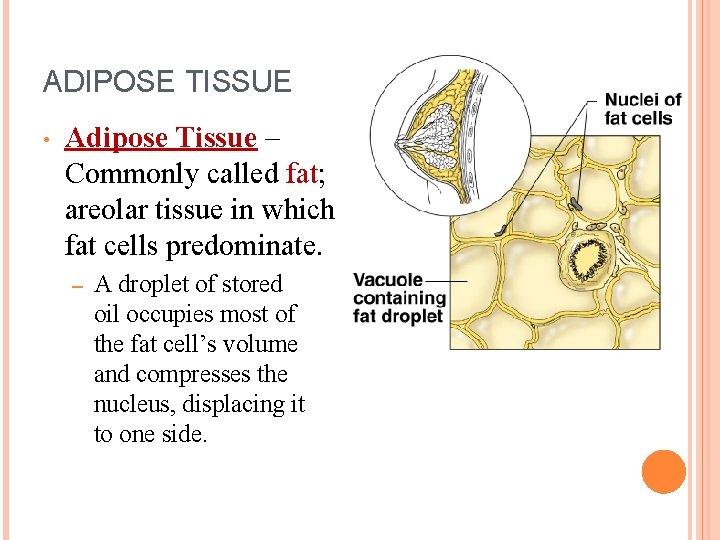 ADIPOSE TISSUE

• Adipose Tissue – Commonly called fat; areolar tissue in which fat cells predominate.

– A droplet of stored oil occupies most of the fat cell's volume and compresses the nucleus, displacing it to one side.

Nuclei of fat cells

Vacuole containing fat droplet